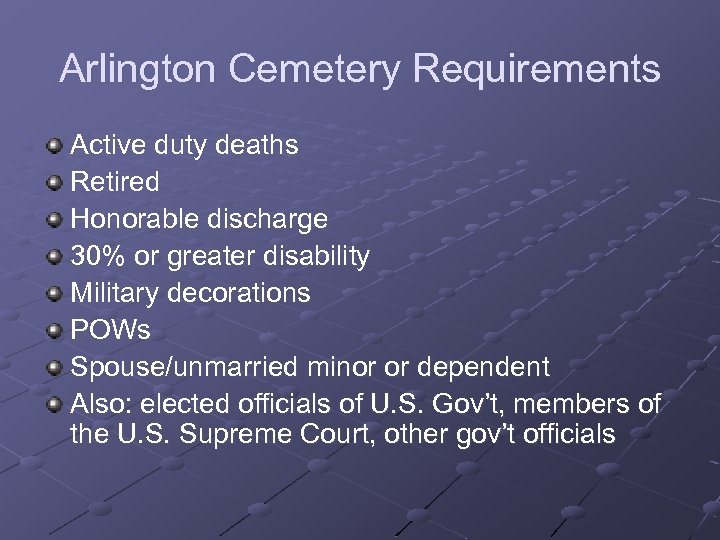 Arlington Cemetery Requirements

- Active duty deaths
- Retired
- Honorable discharge
- 30% or greater disability
- Military decorations
- POWs
- Spouse/unmarried minor or dependent
- Also: elected officials of U.S. Gov't, members of the U.S. Supreme Court, other gov't officials